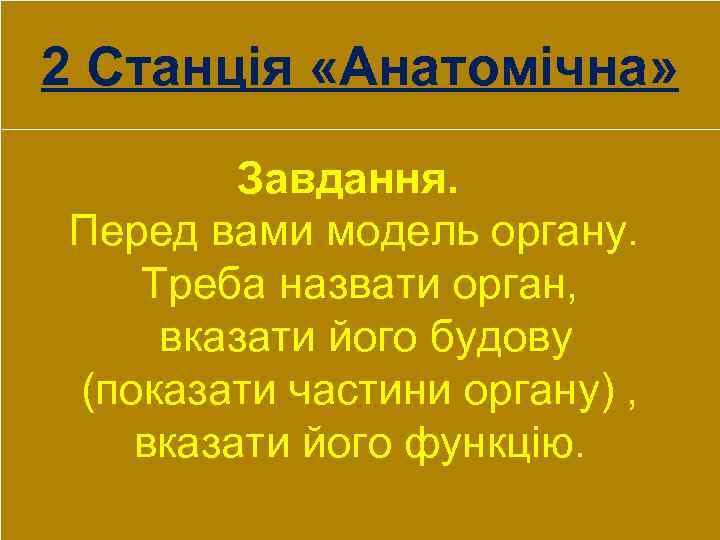 2 Станція «Анатомічна»

Завдання.
Перед вами модель органу. Треба назвати орган, вказати його будову (показати частини органу) , вказати його функцію.